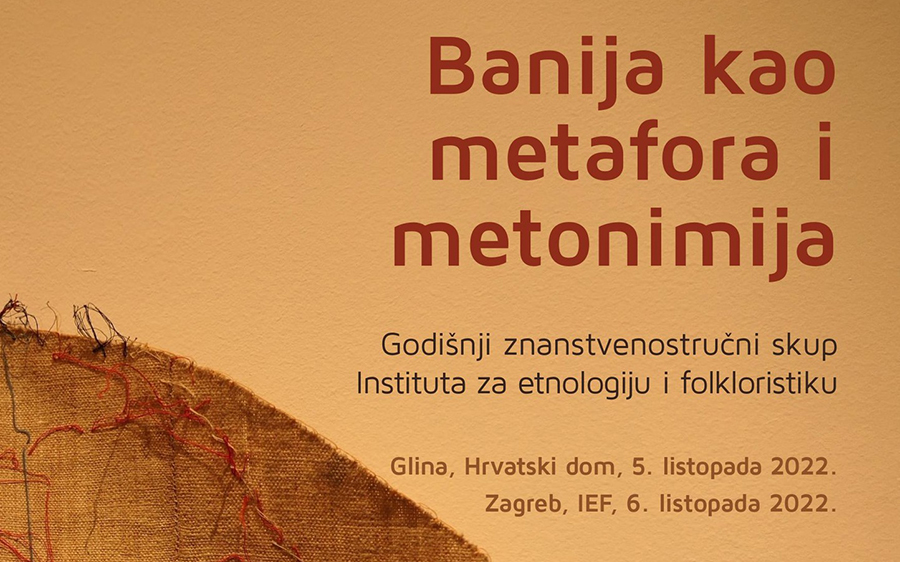 Banija kao metafora i metonimija

Godišnji znanstvenostručni skup
Instituta za etnologiju i folkloristiku

Glina, Hrvatski dom, 5. listopada 2022.
Zagreb, IEF, 6. listopada 2022.